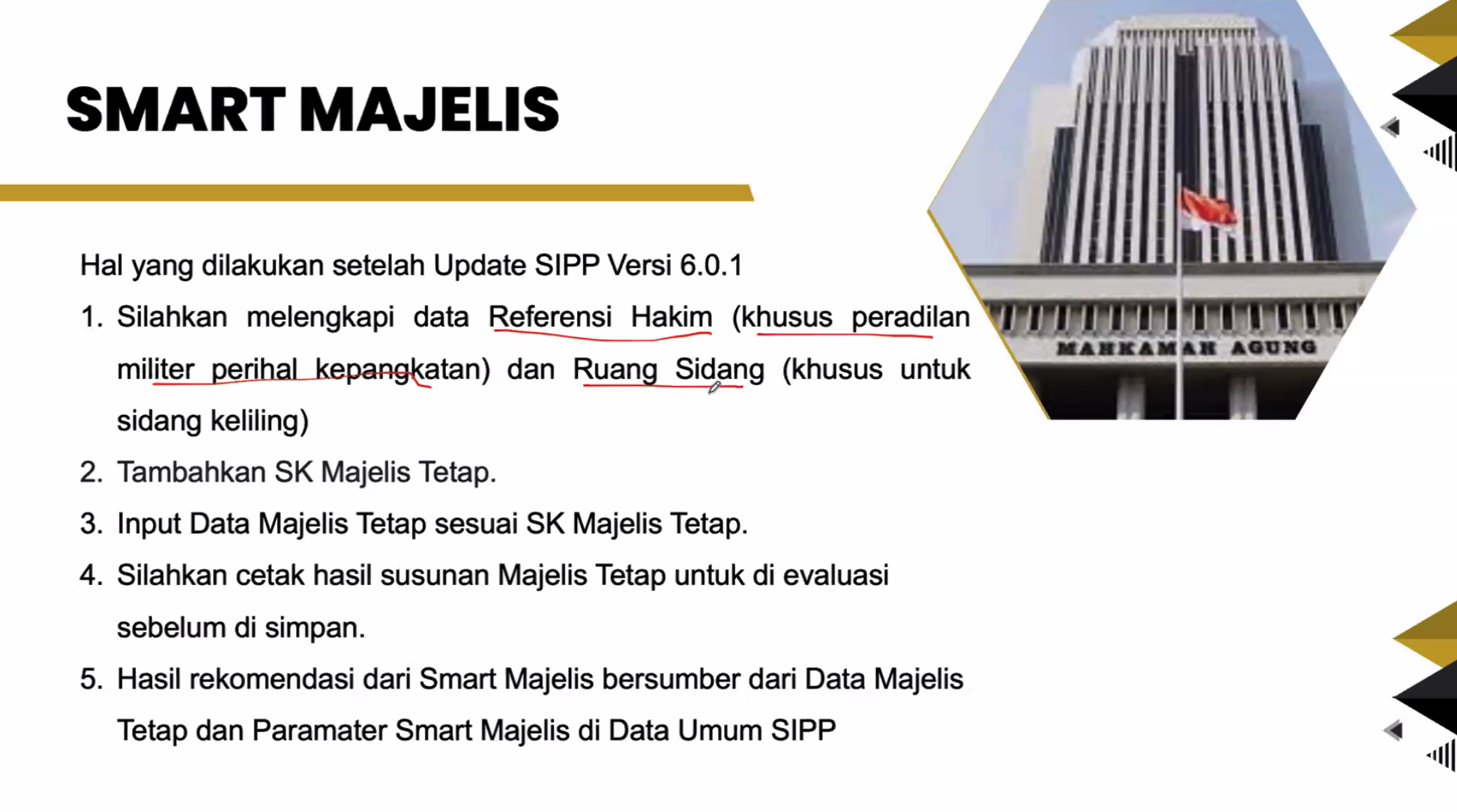 SMART MAJELIS

Hal yang dilakukan setelah Update SIPP Versi 6.0.1

1. Silahkan melengkapi data Referensi Hakim (khusus peradilan militer perihal kepangkatan) dan Ruang Sidang (khusus untuk sidang keliling)
2. Tambahkan SK Majelis Tetap.
3. Input Data Majelis Tetap sesuai SK Majelis Tetap.
4. Silahkan cetak hasil susunan Majelis Tetap untuk di evaluasi sebelum di simpan.
5. Hasil rekomendasi dari Smart Majelis bersumber dari Data Majelis Tetap dan Paramater Smart Majelis di Data Umum SIPP

MAHKAMAH AGUNG